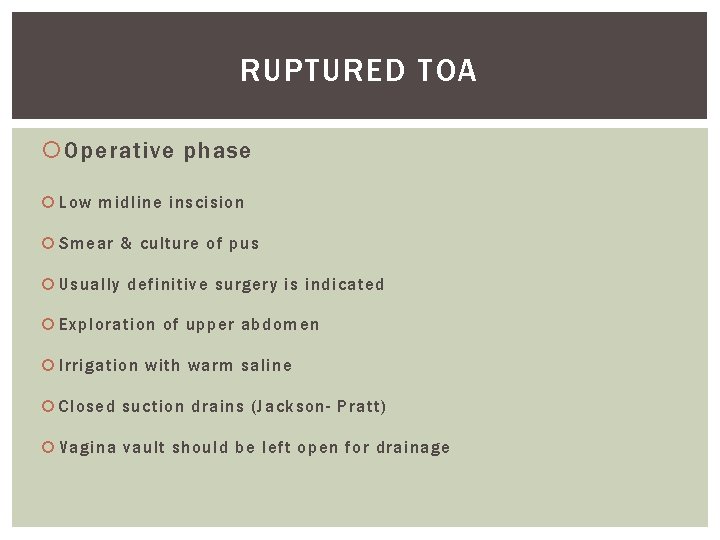 RUPTURED TOA

Operative phase

Low midline inscision

Smear & culture of pus

Usually definitive surgery is indicated

Exploration of upper abdomen

Irrigation with warm saline

Closed suction drains (Jackson- Pratt)

Vagina vault should be left open for drainage